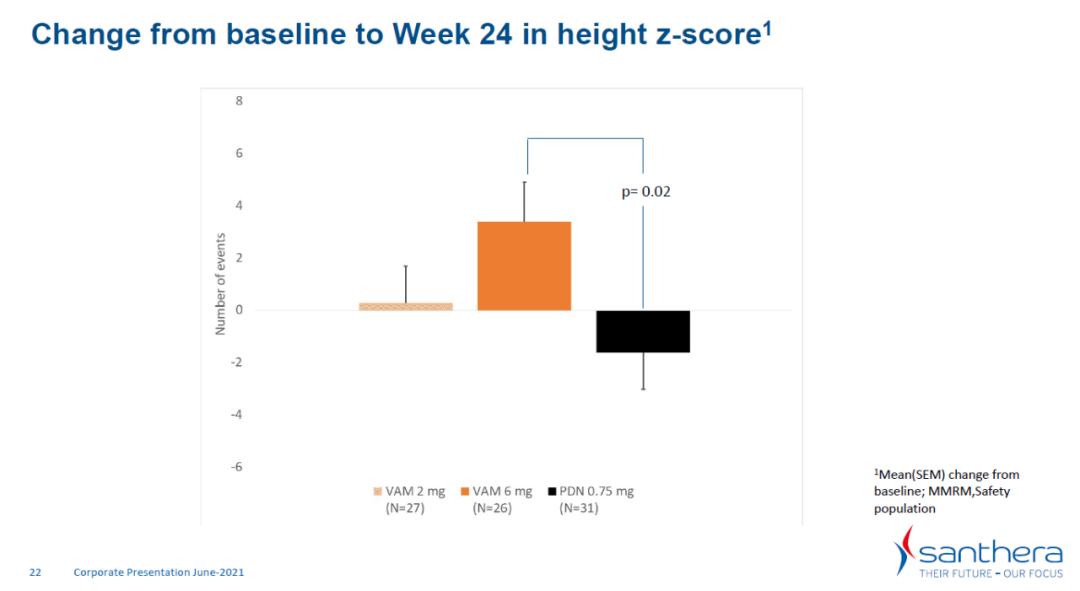 Change from baseline to Week 24 in height z-score$^1$

8
6
4
2
0
-2
-4
-6

Number of events

p= 0.02

VAM 2 mg (N=27)
VAM 6 mg (N=26)
PDN 0.75 mg (N=31)

$^1$Mean(SEM) change from baseline; MMRM,Safety population

22 Corporate Presentation June-2021

santhera
THEIR FUTURE – OUR FOCUS